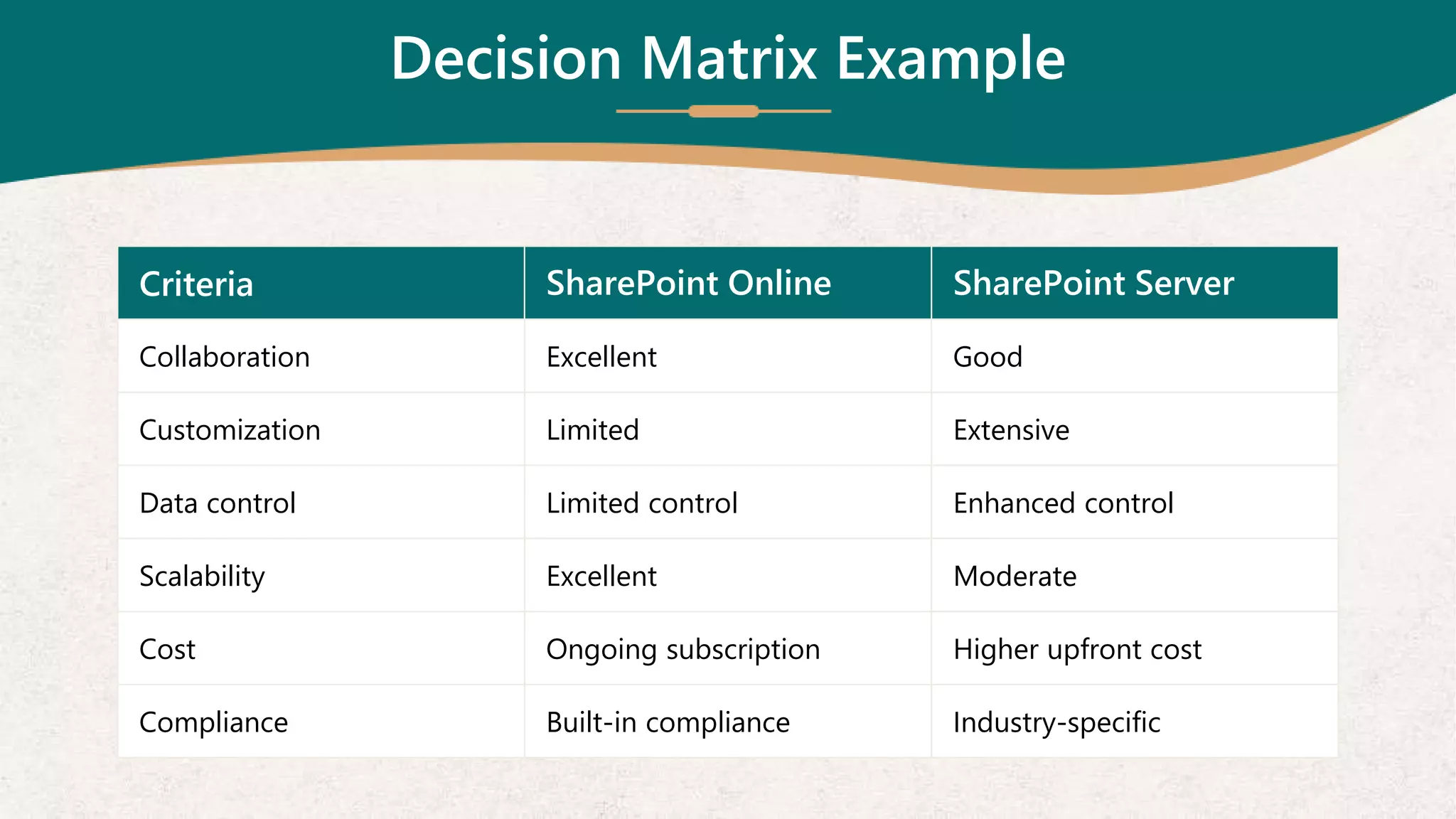 Decision Matrix Example

| Criteria | SharePoint Online | SharePoint Server |
|---|---|---|
| Collaboration | Excellent | Good |
| Customization | Limited | Extensive |
| Data control | Limited control | Enhanced control |
| Scalability | Excellent | Moderate |
| Cost | Ongoing subscription | Higher upfront cost |
| Compliance | Built-in compliance | Industry-specific |